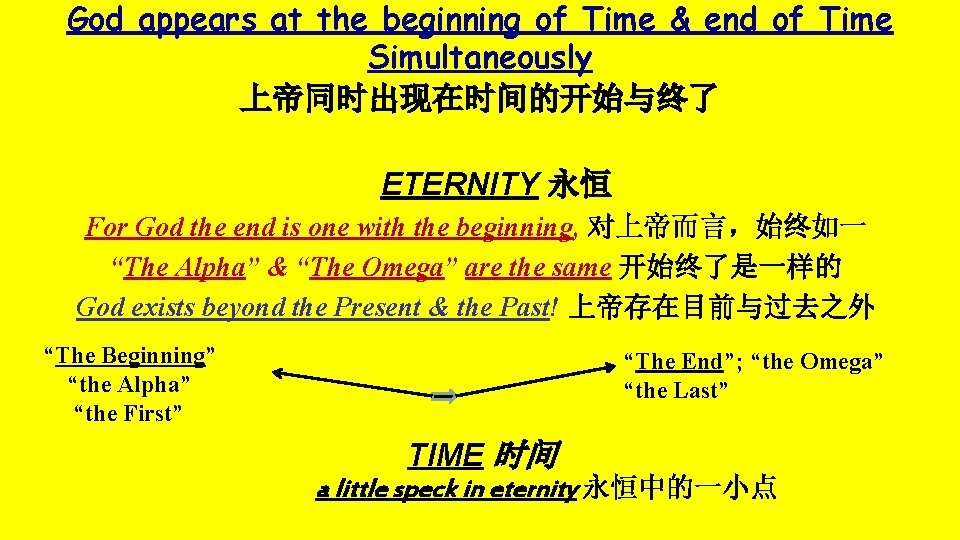 God appears at the beginning of Time & end of Time Simultaneously
上帝同时出现在时间的开始与终了

ETERNITY 永恒

For God the end is one with the beginning, 对上帝而言，始终如一
“The Alpha” & “The Omega” are the same 开始终了是一样的
God exists beyond the Present & the Past! 上帝存在目前与过去之外

“The Beginning”
“the Alpha”
“the First”

“The End”; “the Omega”
“the Last”

TIME 时间
a little speck in eternity 永恒中的一小点